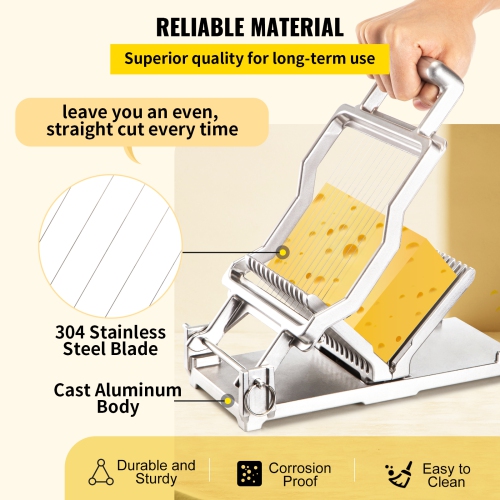 RELIABLE MATERIAL

Superior quality for long-term use

leave you an even, straight cut every time

304 Stainless Steel Blade

Cast Aluminum Body

Durable and Sturdy

Corrosion Proof

Easy to Clean